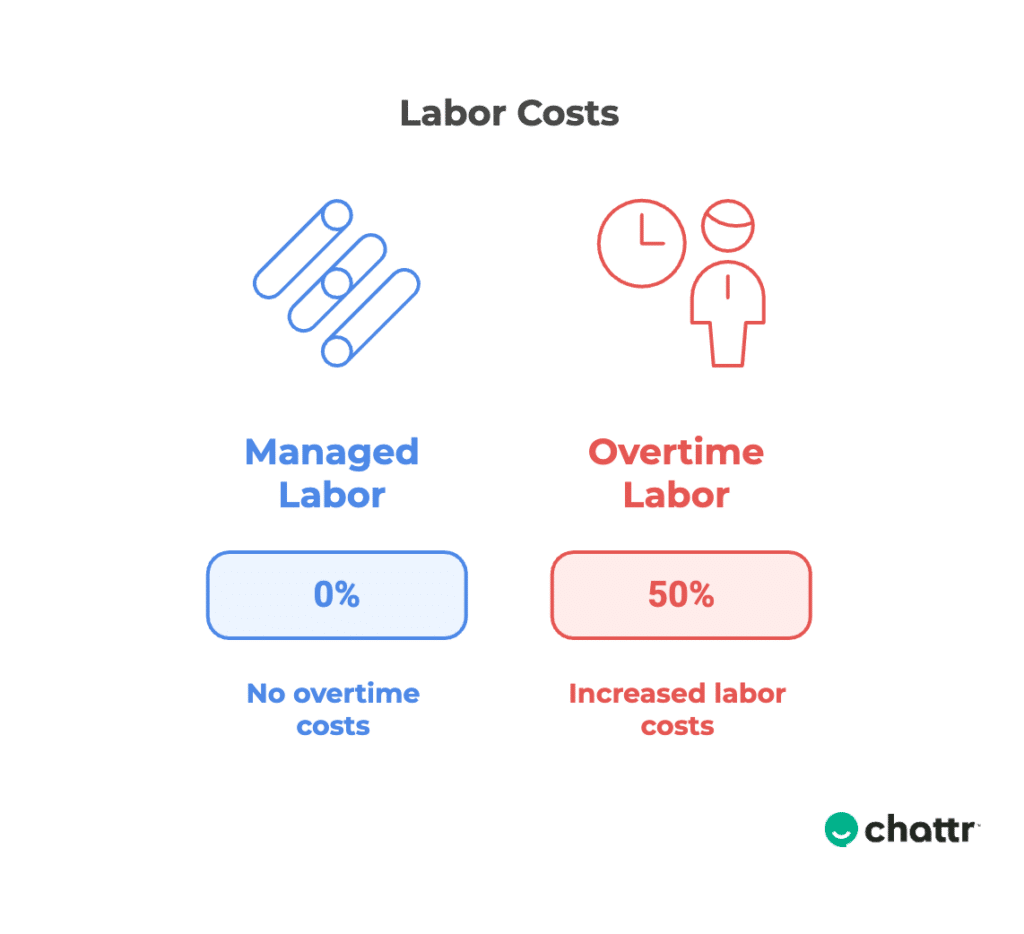 Labor Costs

Managed Labor

0%

No overtime costs

Overtime Labor

50%

Increased labor costs

chattr